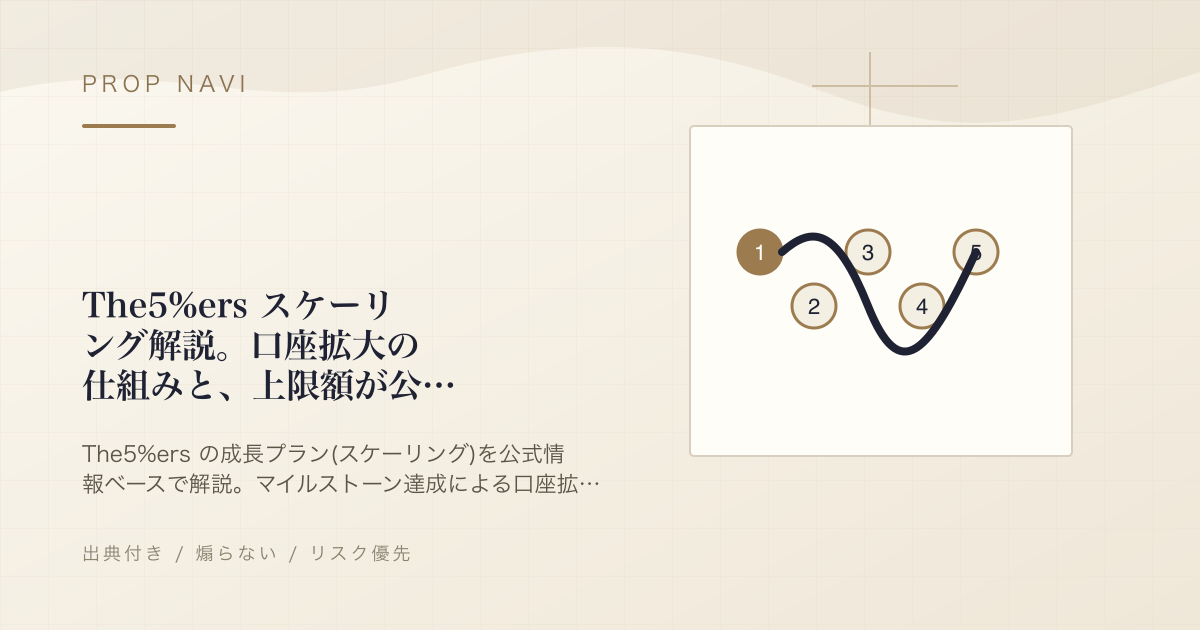 PROP NAVI

The5%ers スケーリング解説。口座拡大の仕組みと、上限額が公…

The5%ers の成長プラン(スケーリング)を公式情報ベースで解説。マイルストーン達成による口座拡…

出典付き / 煽らない / リスク優先

1
2
3
4
5